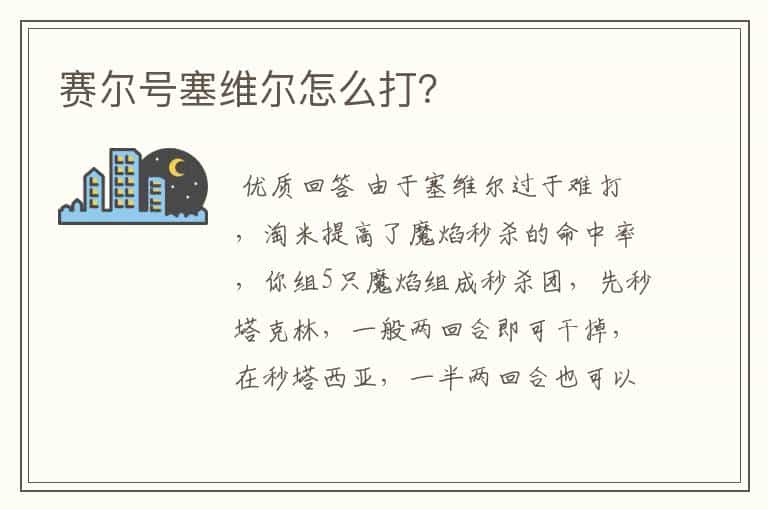 赛尔号塞维尔怎么打?

优质回答 由于塞维尔过于难打，淘米提高了魔焰秒杀的命中率，你组5只魔焰组成秒杀团，先秒塔克林，一般两回合即可干掉，在秒塔西亚，一半两回合也可以